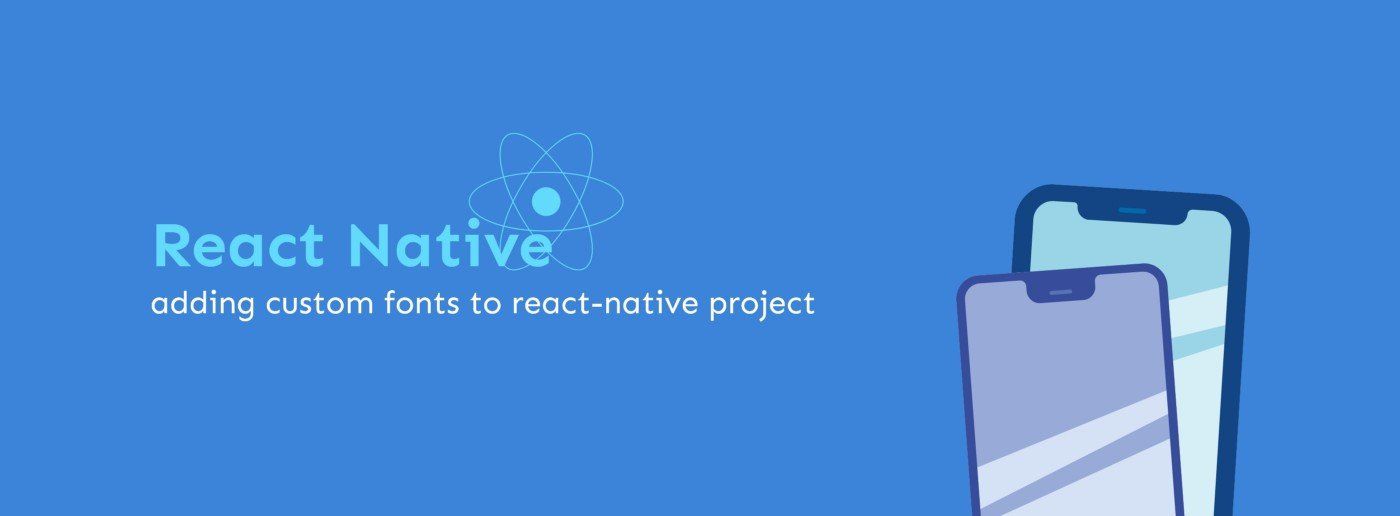 React Native
adding custom fonts to react-native project